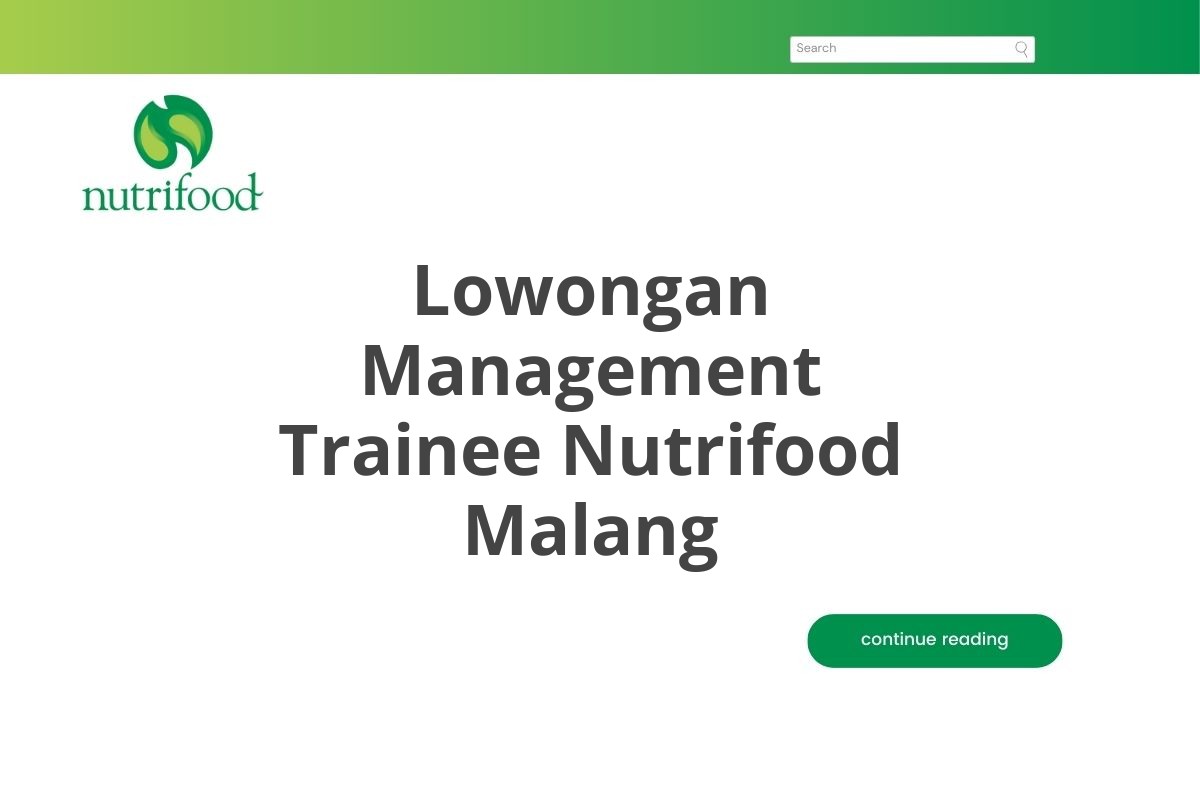 Search

nutrifood

Lowongan Management Trainee Nutrifood Malang

continue reading